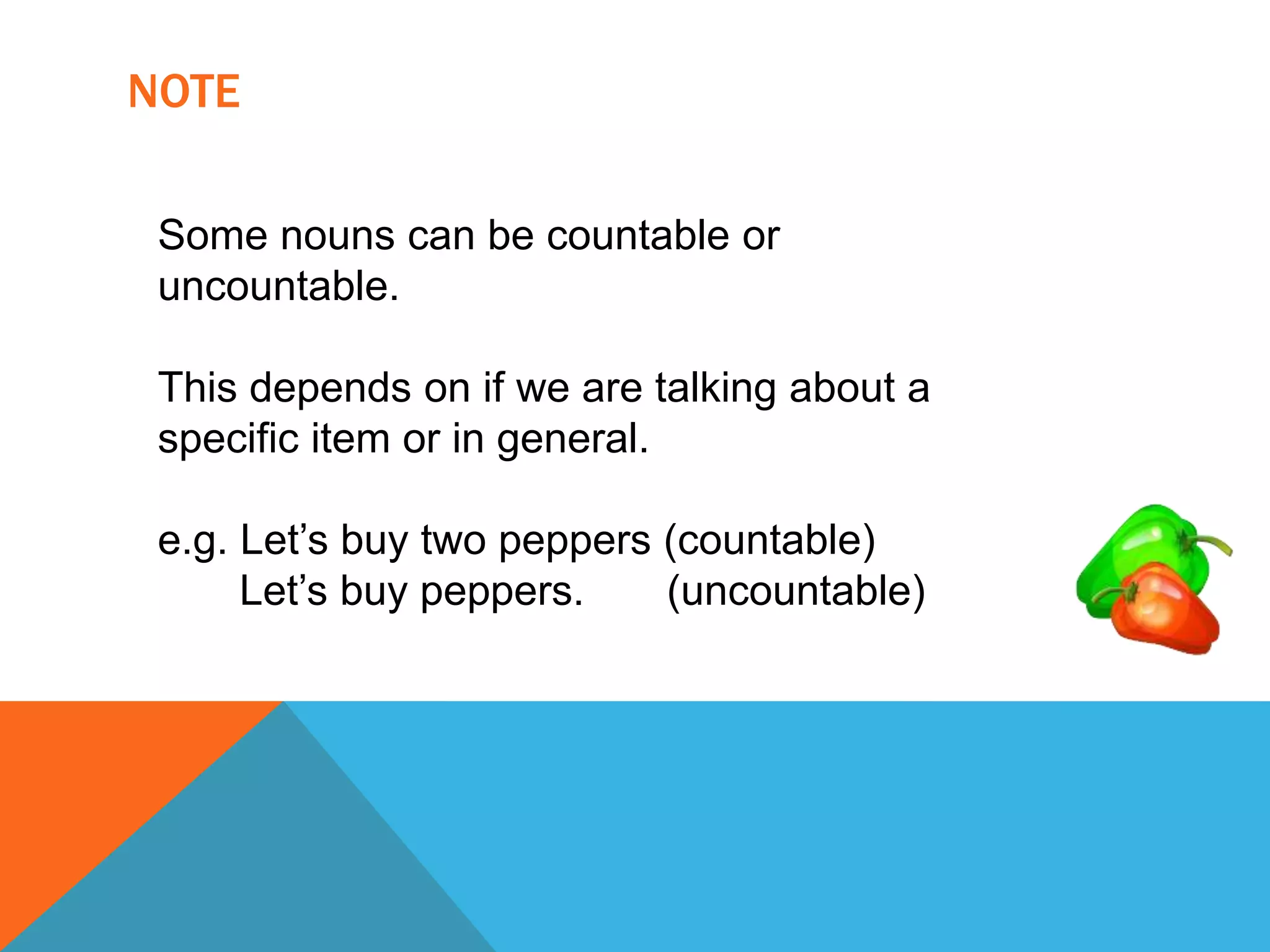 NOTE

Some nouns can be countable or uncountable.

This depends on if we are talking about a specific item or in general.

e.g. Let’s buy two peppers (countable)
Let’s buy peppers. (uncountable)